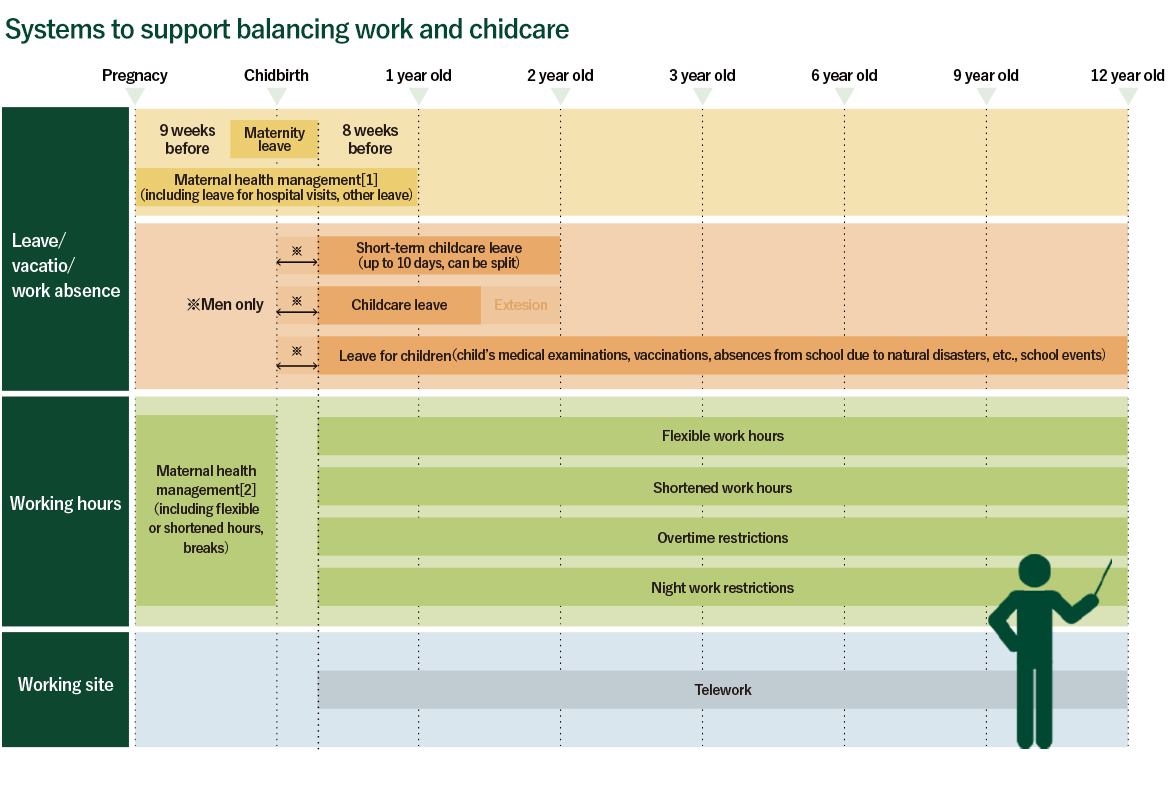 Systems to support balancing work and chidcare

Pregnacy Chidbirth 1 year old 2 year old 3 year old 6 year old 9 year old 12 year old

Leave/ vacatio/ work absence

9 weeks before

Maternity leave

8 weeks before

Maternal health management[1] (including leave for hospital visits, other leave)

※Men only

※

Short-term childcare leave (up to 10 days, can be split)

※

Childcare leave

Extesion

※

Leave for children (child's medical examinations, vaccinations, absences from school due to natural disasters, etc., school events)

Working hours

Maternal health management[2] (including flexible or shortened hours, breaks)

Flexible work hours

Shortened work hours

Overtime restrictions

Night work restrictions

Working site

Telework